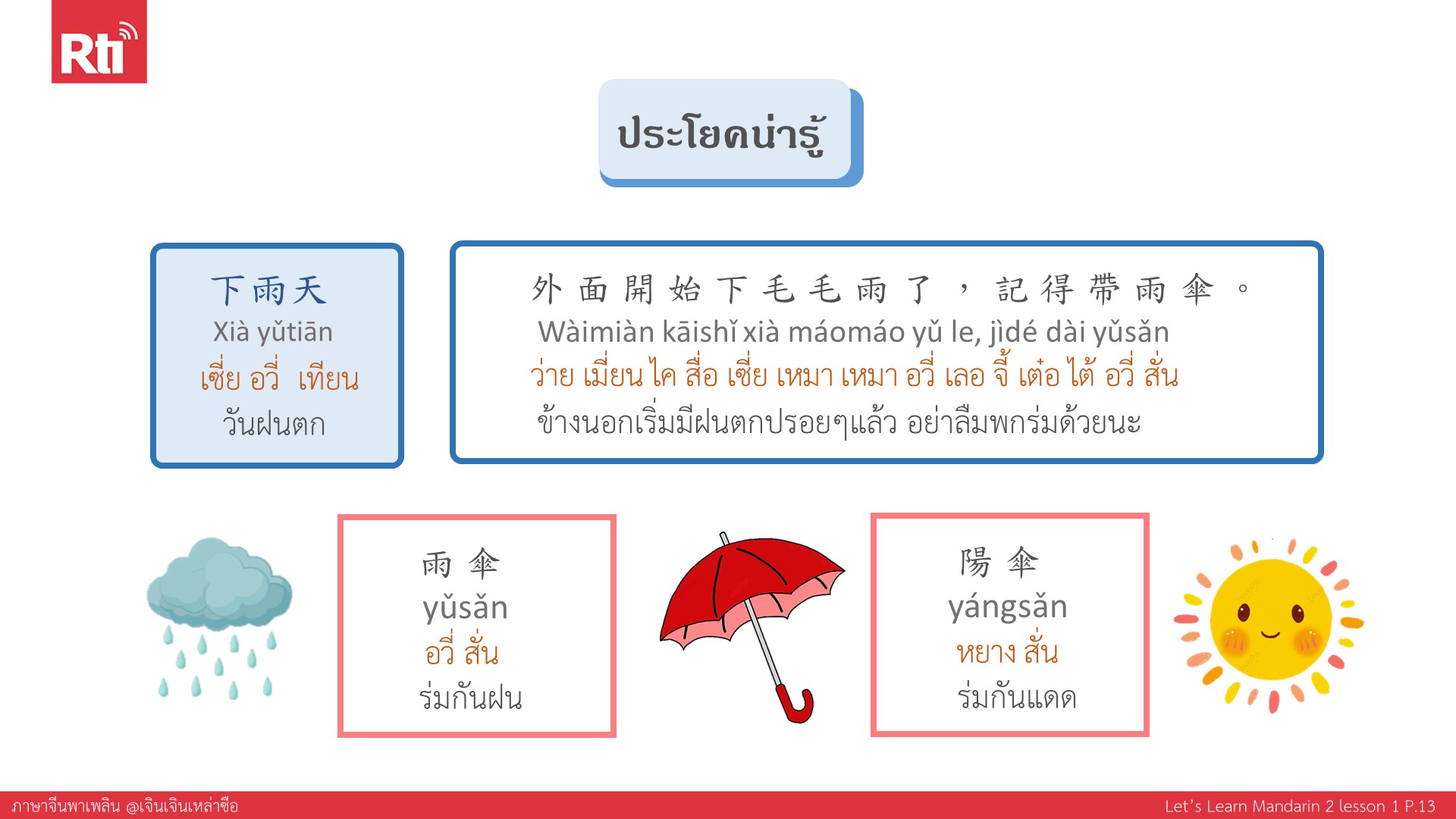 Rti

ประโยคน่ารู้

下雨天
Xià yǔtiān
เซี่ย อวี่ เทียน
วันฝนตก

外面開始下毛毛雨了，記得帶雨傘。
Wàimiàn kāishǐ xià máomáo yǔ le, jìdé dài yǔsǎn
ว่าย เมี่ยน ไค สื่อ เซี่ย เหมา เหมา อวี่ เลอ จี้ เต๋อ ไต้ อวี่ สั่น
ข้างนอกเริ่มมีฝนตกปรอยๆแล้ว อย่าลืมพกร่มด้วยนะ

雨傘
yǔsǎn
อวี่ สั่น
ร่มกันฝน

陽傘
yángsǎn
หยาง สั่น
ร่มกันแดด

ภาษาจีนพาเพลิน @เจินเจินเหล่าซือ

Let's Learn Mandarin 2 lesson 1 P.13